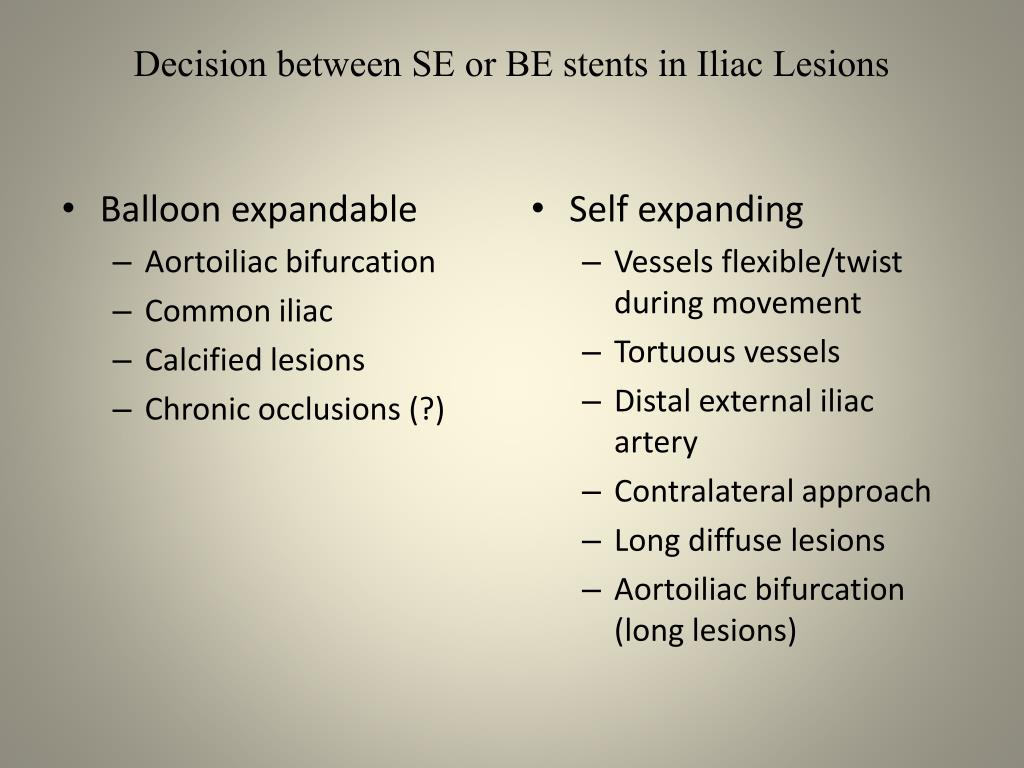 Decision between SE or BE stents in Iliac Lesions

• Balloon expandable
– Aortoiliac bifurcation
– Common iliac
– Calcified lesions
– Chronic occlusions (?)

• Self expanding
– Vessels flexible/twist during movement
– Tortuous vessels
– Distal external iliac artery
– Contralateral approach
– Long diffuse lesions
– Aortoiliac bifurcation (long lesions)